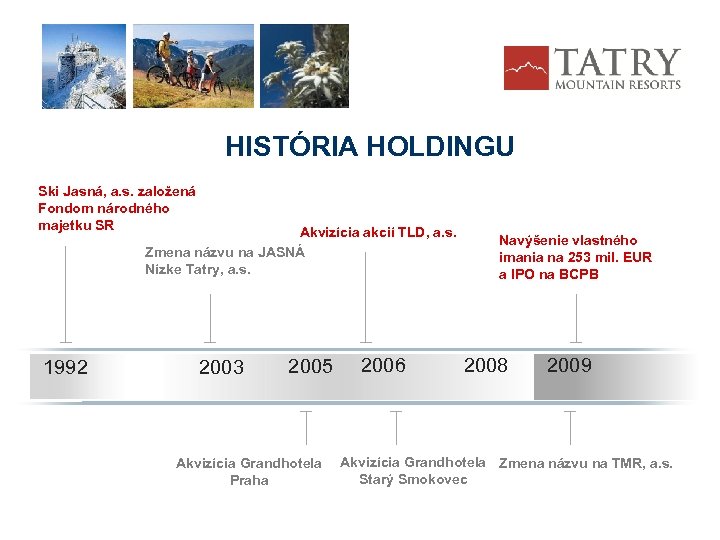 TATRY
MOUNTAIN RESORTS

HISTÓRIA HOLDINGU

Ski Jasná, a.s. založená Fondom národného majetku SR

Zmena názvu na JASNÁ Nízke Tatry, a.s.

Akvizícia akcií TLD, a.s.

Navýšenie vlastného imania na 253 mil. EUR a IPO na BCPB

1992
2003
2005
2006
2008
2009

Akvizícia Grandhotela Praha

Akvizícia Grandhotela Starý Smokovec

Zmena názvu na TMR, a.s.